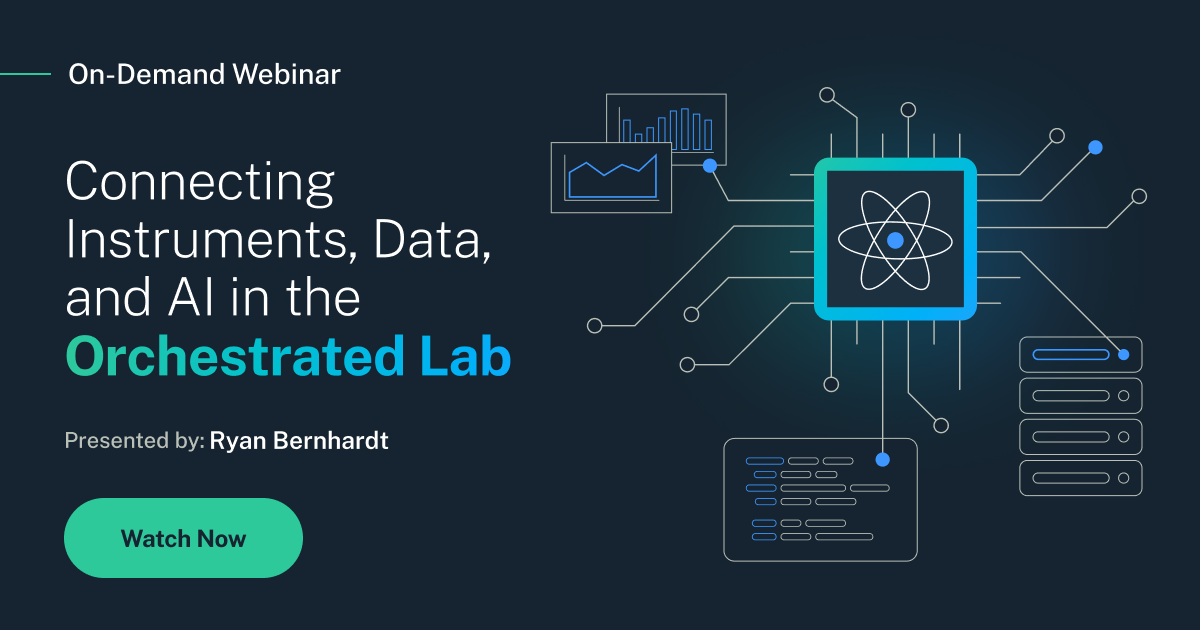 On-Demand Webinar

Connecting Instruments, Data, and AI in the Orchestrated Lab

Presented by: Ryan Bernhardt

Watch Now